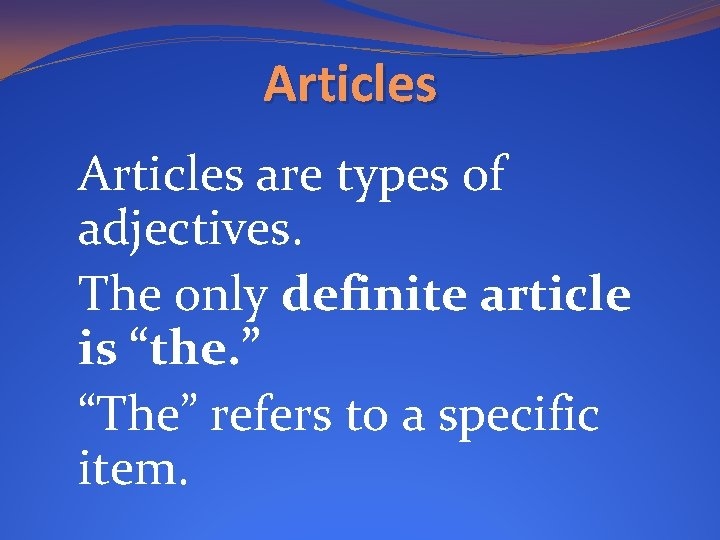 Articles

Articles are types of adjectives.

The only definite article is “the.”

“The” refers to a specific item.